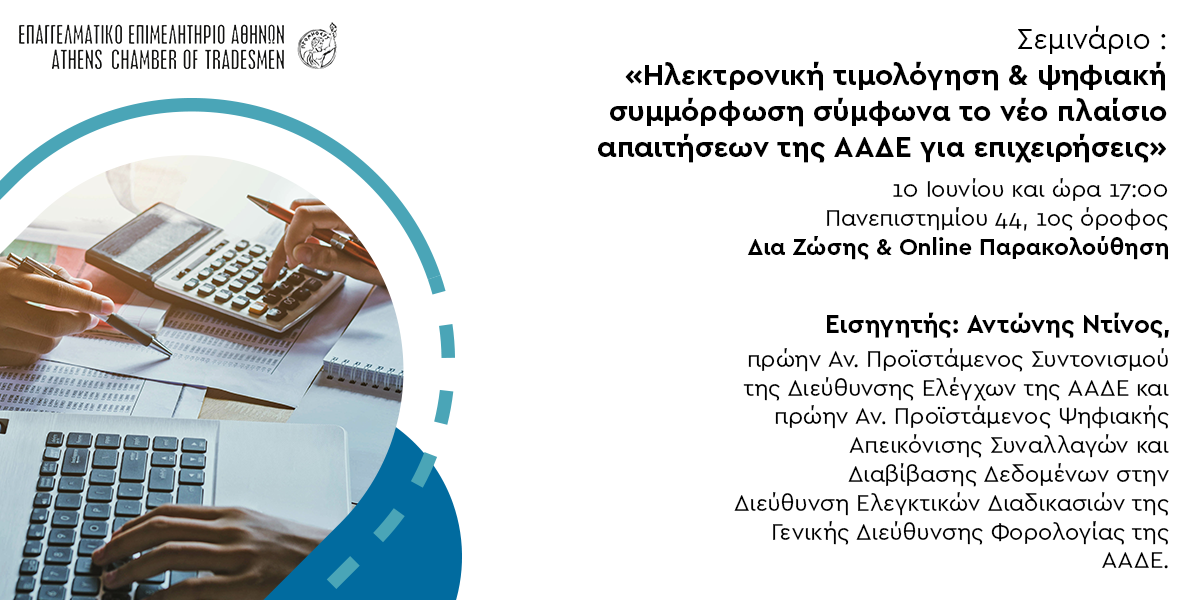 ΕΠΑΓΓΕΛΜΑΤΙΚΟ ΕΠΙΜΕΛΗΤΗΡΙΟ ΑΘΗΝΩΝ
ATHENS CHAMBER OF TRADESMEN

Σεμινάριο :
«Ηλεκτρονική τιμολόγηση & ψηφιακή συμμόρφωση σύμφωνα το νέο πλαίσιο απαιτήσεων της ΑΑΔΕ για επιχειρήσεις»
10 Ιουνίου και ώρα 17:00
Πανεπιστημίου 44, 1ος όροφος
Δια Ζώσης & Online Παρακολούθηση

Εισηγητής: Αντώνης Ντίνος,
πρώην Αν. Προϊστάμενος Συντονισμού της Διεύθυνσης Ελέγχων της ΑΑΔΕ και πρώην Αν. Προϊστάμενος Ψηφιακής Απεικόνισης Συναλλαγών και Διαβίβασης Δεδομένων στην Διεύθυνση Ελεγκτικών Διαδικασιών της Γενικής Διεύθυνσης Φορολογίας της ΑΑΔΕ.